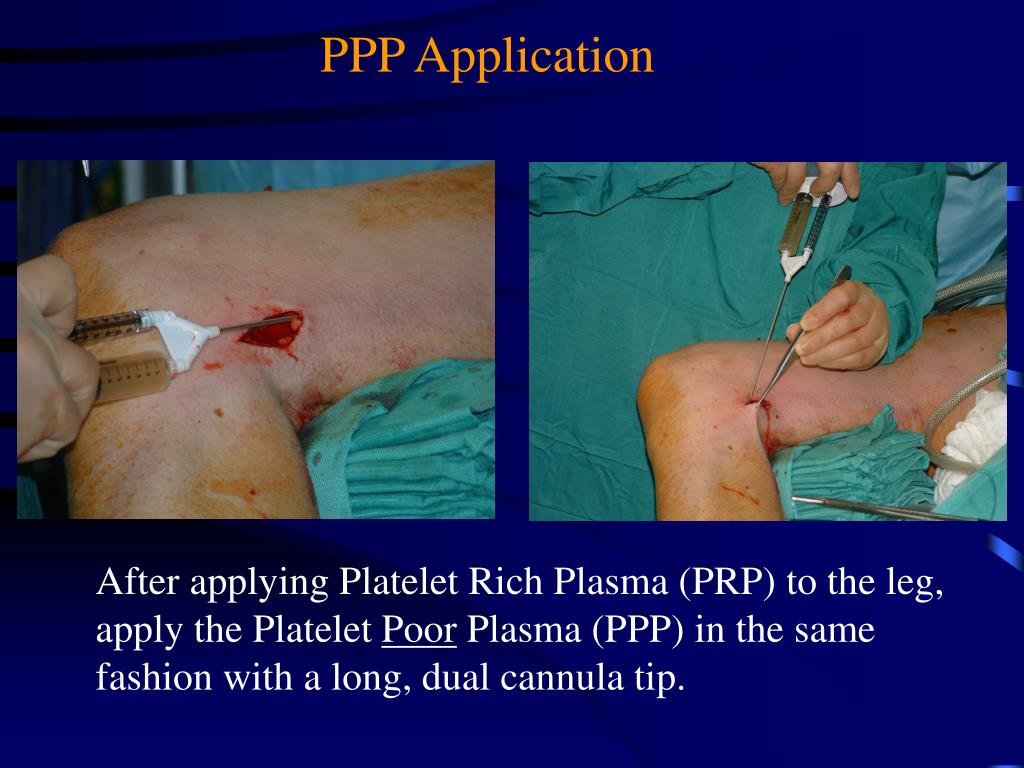 PPP Application

After applying Platelet Rich Plasma (PRP) to the leg, apply the Platelet Poor Plasma (PPP) in the same fashion with a long, dual cannula tip.